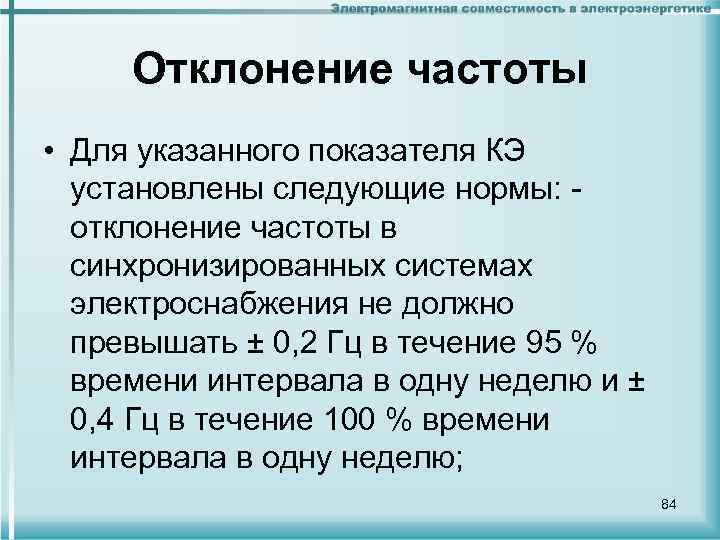 Электромагнитная совместимость в электроэнергетике

Отклонение частоты

• Для указанного показателя КЭ установлены следующие нормы: - отклонение частоты в синхронизированных системах электроснабжения не должно превышать ± 0,2 Гц в течение 95 % времени интервала в одну неделю и ± 0,4 Гц в течение 100 % времени интервала в одну неделю;

84